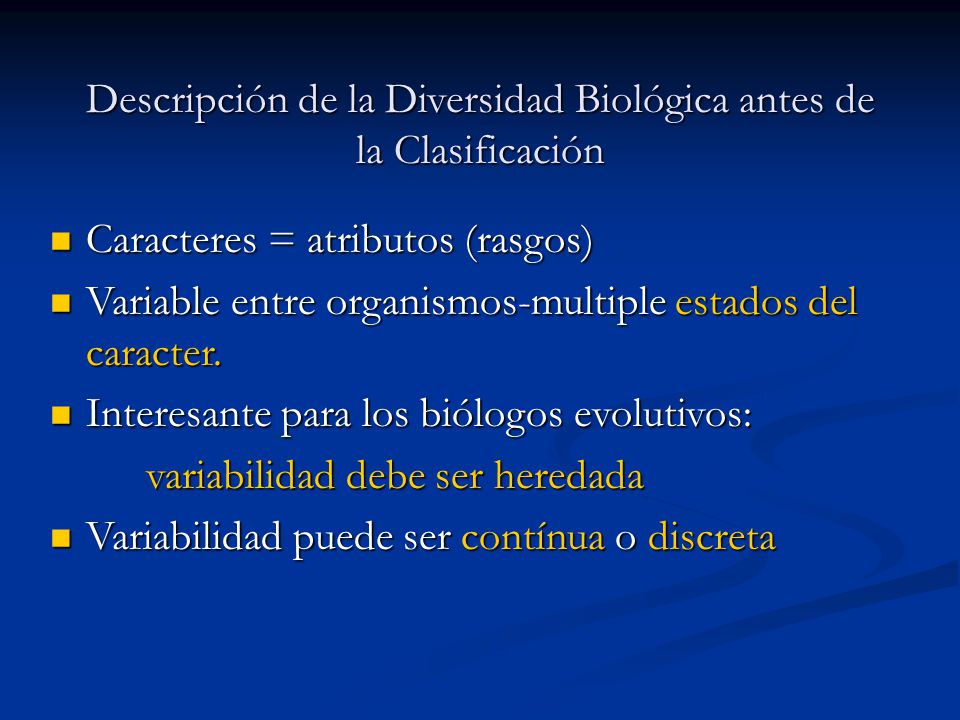 Descripción de la Diversidad Biológica antes de la Clasificación

- Caracteres = atributos (rasgos)
- Variable entre organismos-multiple estados del caracter.
- Interesante para los biólogos evolutivos:

variabilidad debe ser heredada

- Variabilidad puede ser contínua o discreta